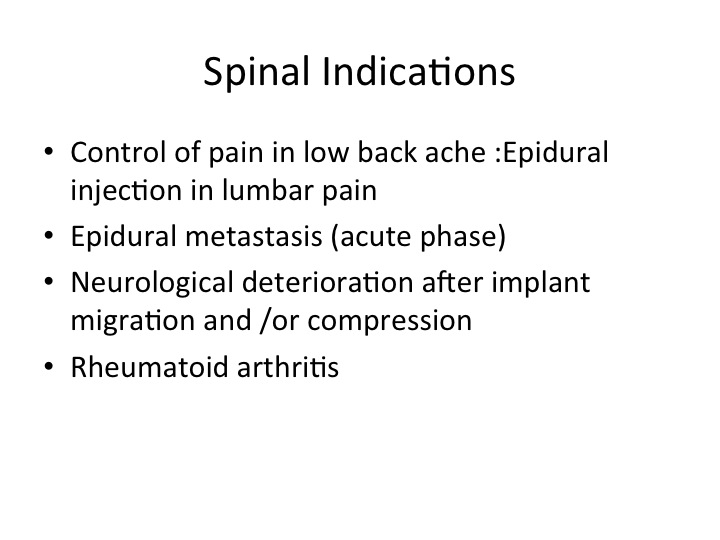 Spinal Indications

• Control of pain in low back ache :Epidural injection in lumbar pain
• Epidural metastasis (acute phase)
• Neurological deterioration after implant migration and /or compression
• Rheumatoid arthritis